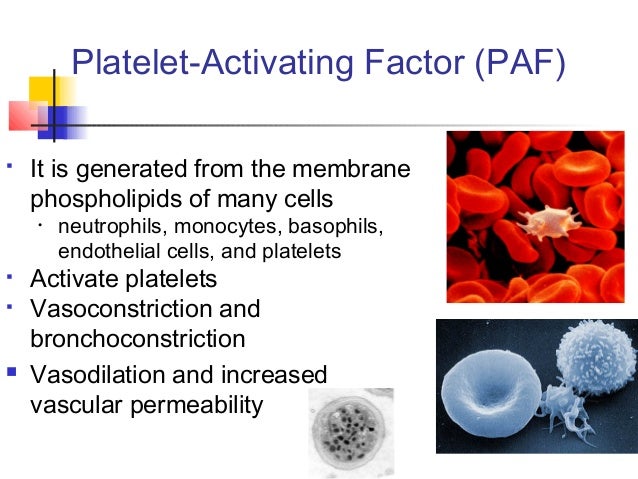 Platelet-Activating Factor (PAF)

- It is generated from the membrane phospholipids of many cells
  - neutrophils, monocytes, basophils, endothelial cells, and platelets
- Activate platelets
- Vasoconstriction and bronchoconstriction
- Vasodilation and increased vascular permeability